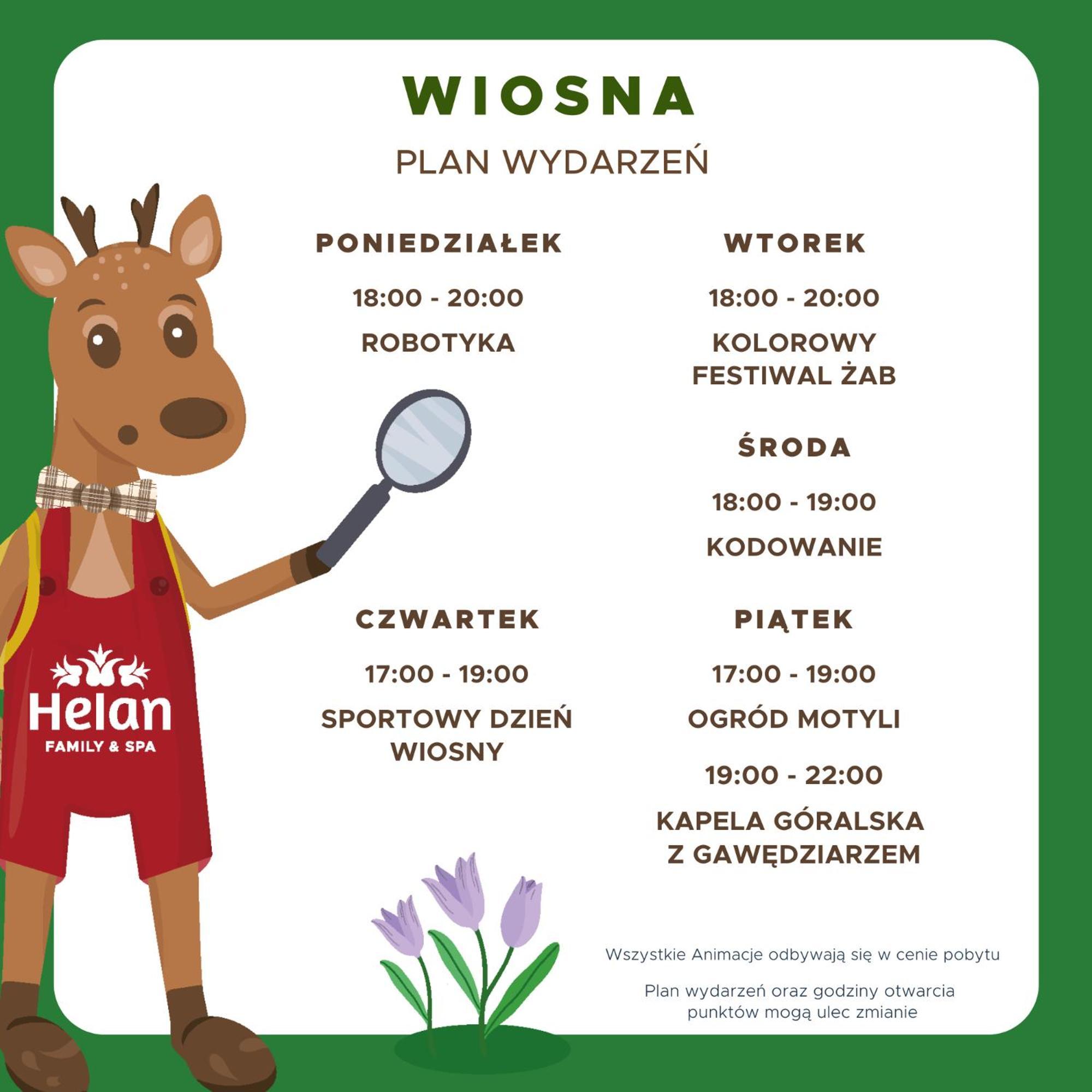 WIOSNA

PLAN WYDARZEŃ

PONIEDZIAŁEK

18:00 - 20:00

ROBOTYKA

WTOREK

18:00 - 20:00

KOLOROWY FESTIWAL ŻAB

ŚRODA

18:00 - 19:00

KODOWANIE

CZWARTEK

17:00 - 19:00

SPORTOWY DZIEŃ WIOSNY

PIĄTEK

17:00 - 19:00

OGRÓD MOTYLI

19:00 - 22:00

KAPELA GÓRALSKA Z GAWĘDZIARZEM

Helan
FAMILY & SPA

Wszystkie Animacje odbywają się w cenie pobytu

Plan wydarzeń oraz godziny otwarcia punktów mogą ulec zmianie